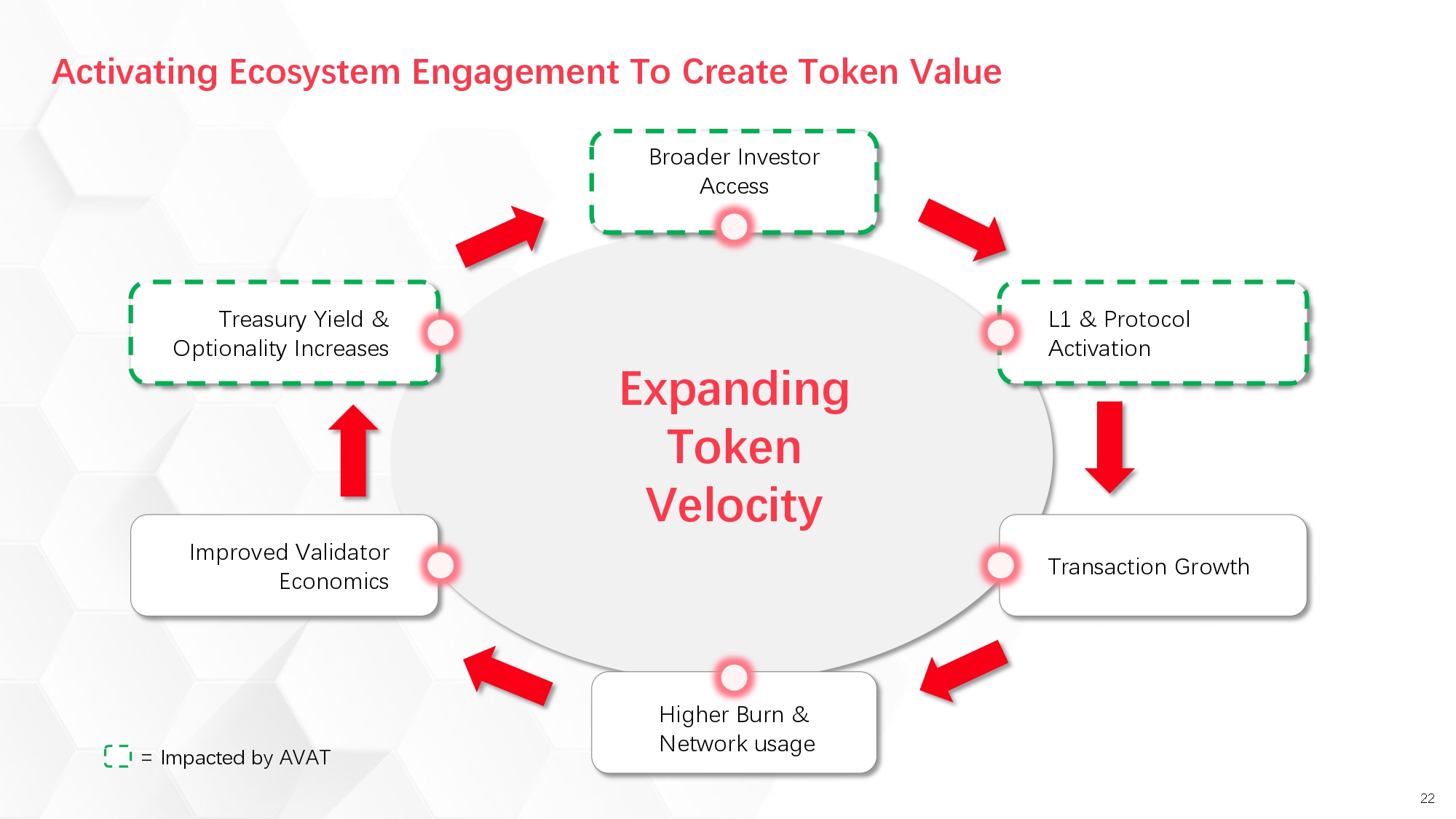 Activating Ecosystem Engagement To Create Token Value

Broader Investor Access

L1 & Protocol Activation

Transaction Growth

Higher Burn & Network usage

Improved Validator Economics

Treasury Yield & Optionality Increases

Expanding Token Velocity

= Impacted by AVAT

22